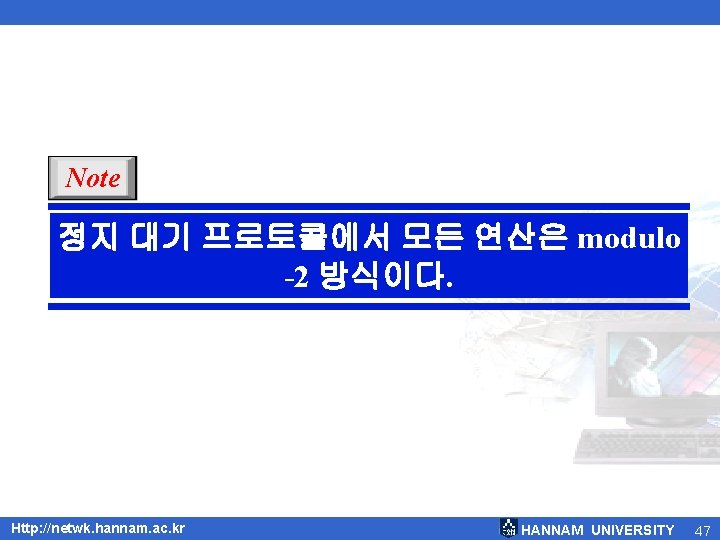 Note

정지 대기 프로토콜에서 모든 연산은 modulo -2 방식이다.

Http://netwk.hannam.ac.kr

HANNAM UNIVERSITY

47